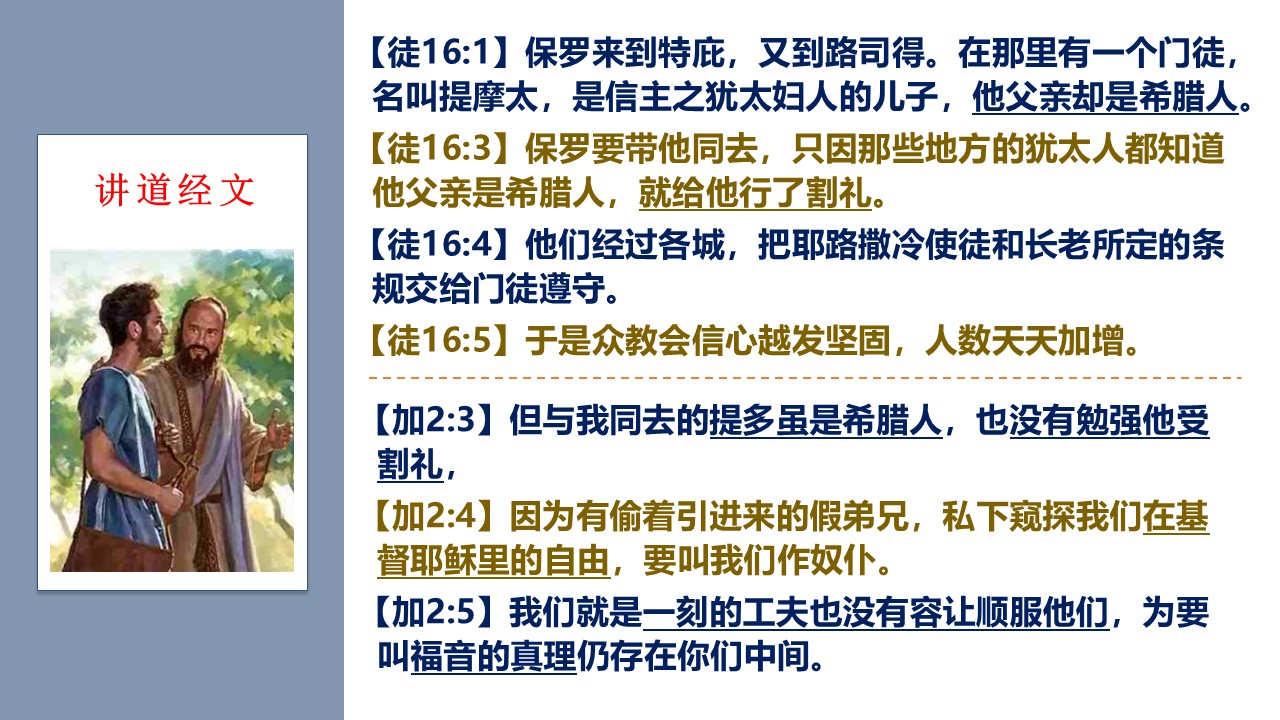 讲道经文

【徒16:1】保罗来到特庇，又到路司得。在那里有一个门徒，名叫提摩太，是信主之犹太妇人的儿子，他父亲却是希腊人。

【徒16:3】保罗要带他同去，只因那些地方的犹太人都知道他父亲是希腊人，就给他行了割礼。

【徒16:4】他们经过各城，把耶路撒冷使徒和长老所定的条规交给门徒遵守。

【徒16:5】于是众教会信心越发坚固，人数天天加增。

【加2:3】但与我同去的提多虽是希腊人，也没有勉强他受割礼，

【加2:4】因为有偷着引进来的假弟兄，私下窥探我们在基督耶稣里的自由，要叫我们作奴仆。

【加2:5】我们就是一刻的工夫也没有容让顺服他们，为要叫福音的真理仍存在你们中间。